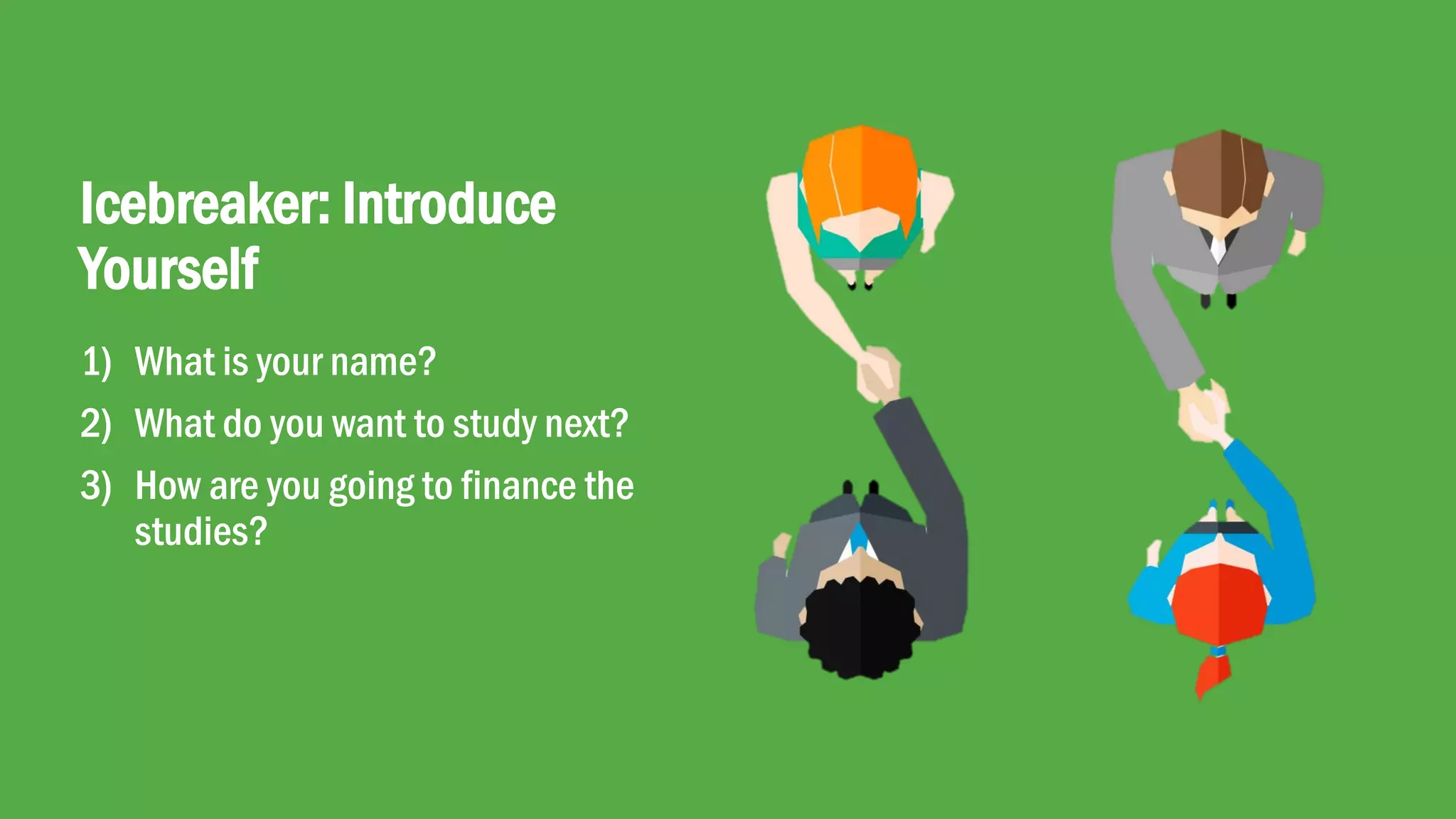 Icebreaker: Introduce Yourself

1) What is your name?
2) What do you want to study next?
3) How are you going to finance the studies?